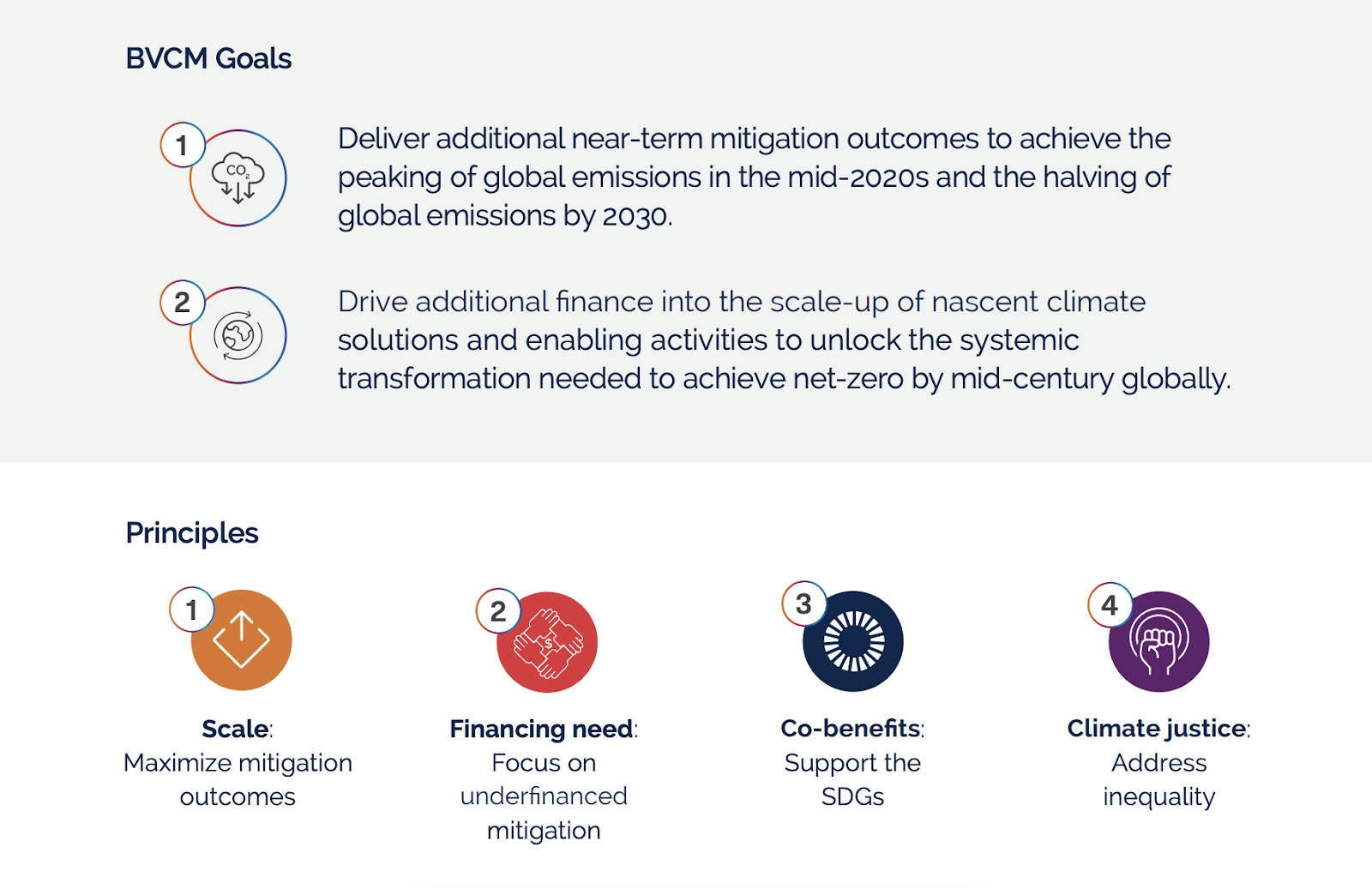 BVCM Goals

1

$CO_2$

Deliver additional near-term mitigation outcomes to achieve the peaking of global emissions in the mid-2020s and the halving of global emissions by 2030.

2

Drive additional finance into the scale-up of nascent climate solutions and enabling activities to unlock the systemic transformation needed to achieve net-zero by mid-century globally.

Principles

1

Scale: Maximize mitigation outcomes

2

$

Financing need: Focus on underfinanced mitigation

3

Co-benefits: Support the SDGs

4

Climate justice: Address inequality